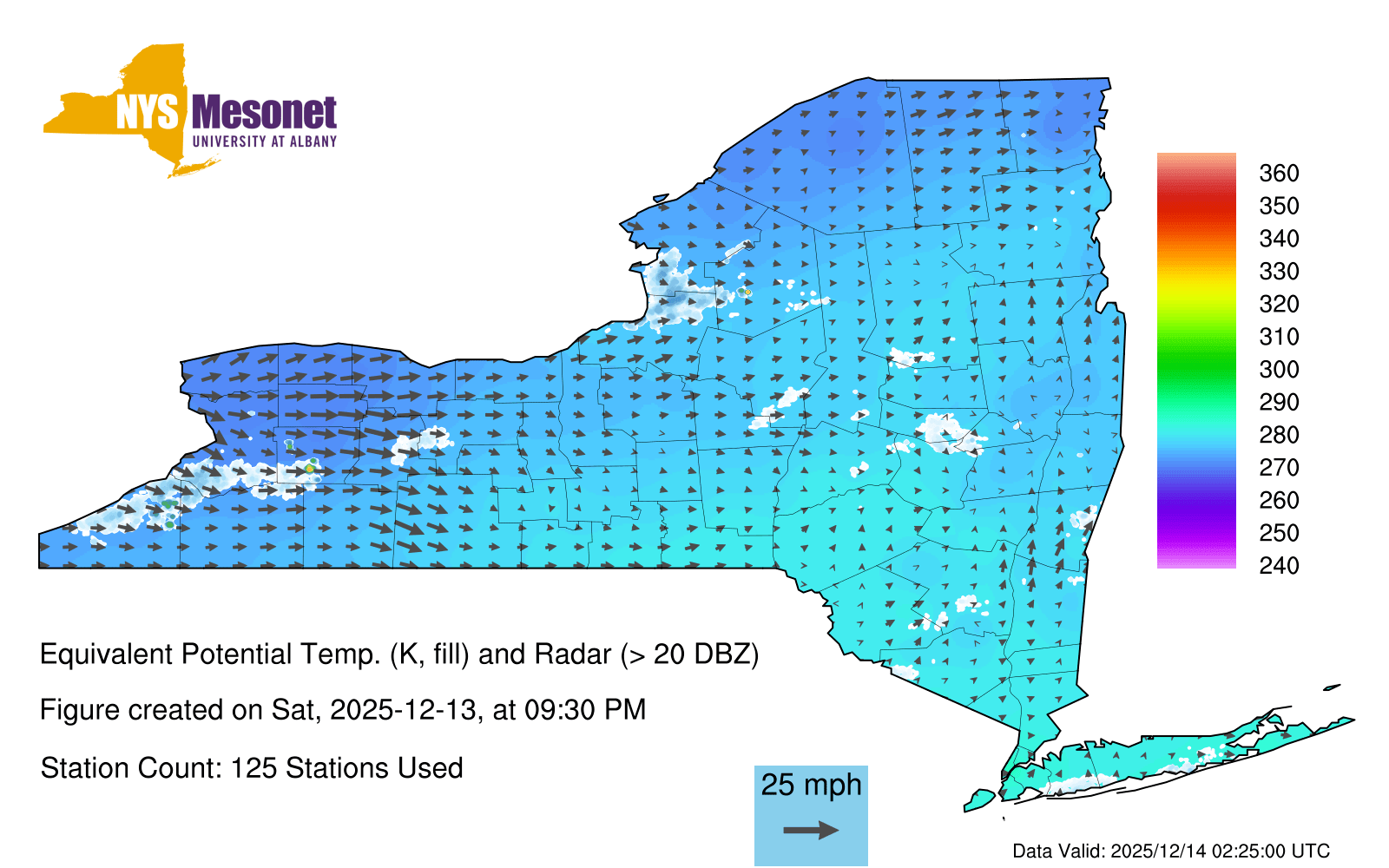 NYS Mesonet
UNIVERSITY AT ALBANY

360
350
340
330
320
310
300
290
280
270
260
250
240

Equivalent Potential Temp. (K, fill) and Radar (> 20 DBZ)

Figure created on Sat, 2025-12-13, at 09:30 PM

Station Count: 125 Stations Used

25 mph

Data Valid: 2025/12/14 02:25:00 UTC